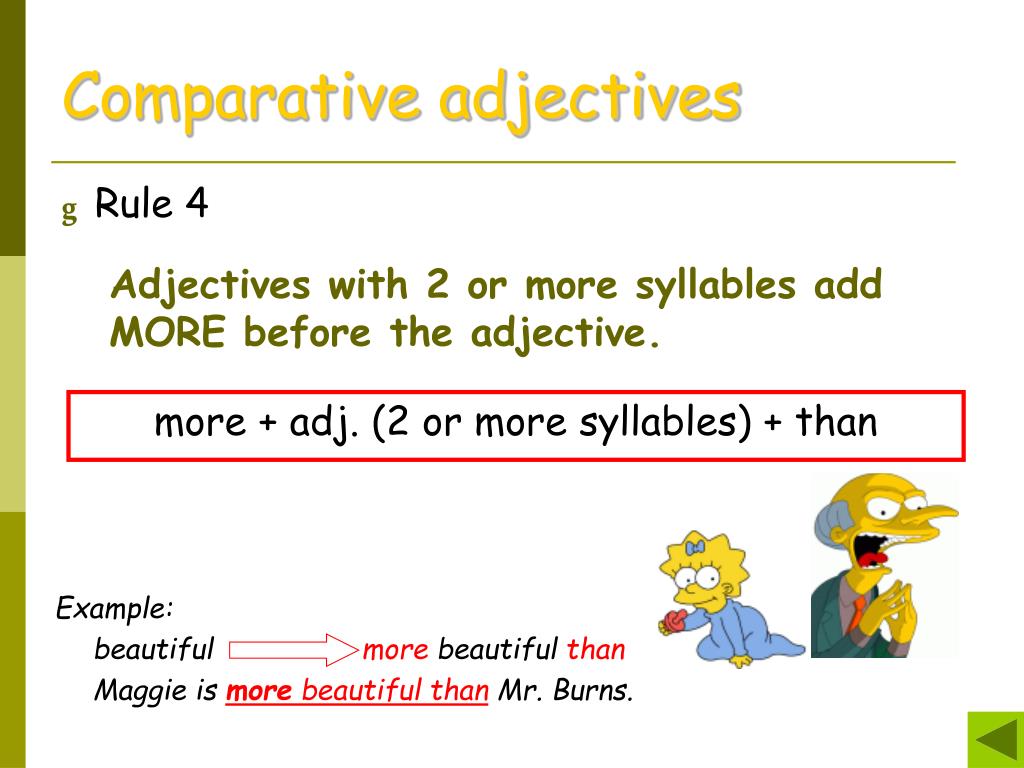 Comparative adjectives

g Rule 4

Adjectives with 2 or more syllables add MORE before the adjective.

more + adj. (2 or more syllables) + than

Example:

beautiful more beautiful than

Maggie is more beautiful than Mr. Burns.